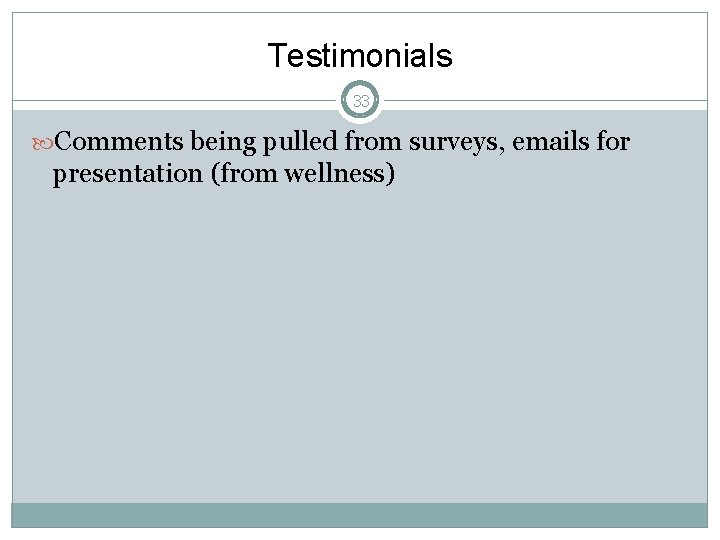 Testimonials

33

Comments being pulled from surveys, emails for presentation (from wellness)